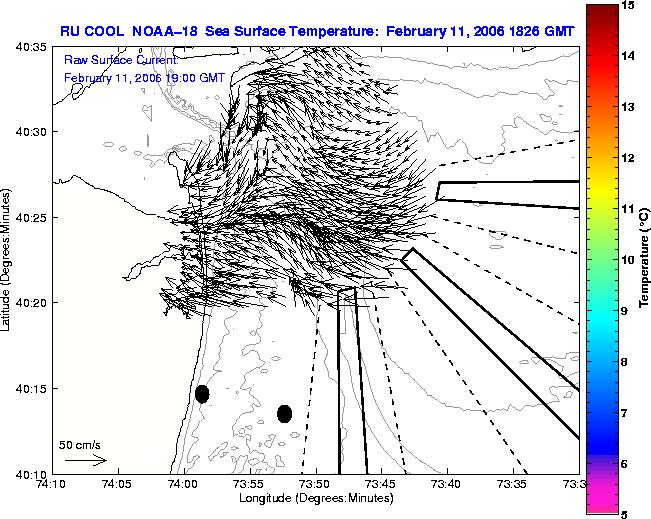 RU COOL NOAA-18 Sea Surface Temperature: February 11, 2006 1826 GMT

Raw Surface Current:
February 11, 2006 19:00 GMT

40:35
40:30
40:25
40:20
40:15
40:10

Latitude (Degrees:Minutes)

50 cm/s

74:10 74:05 74:00 73:55 73:50 73:45 73:40 73:35 73:3

Longitude (Degrees:Minutes)

15
14
13
12
11
10
9
8
7
6
5

Temperature (°C)